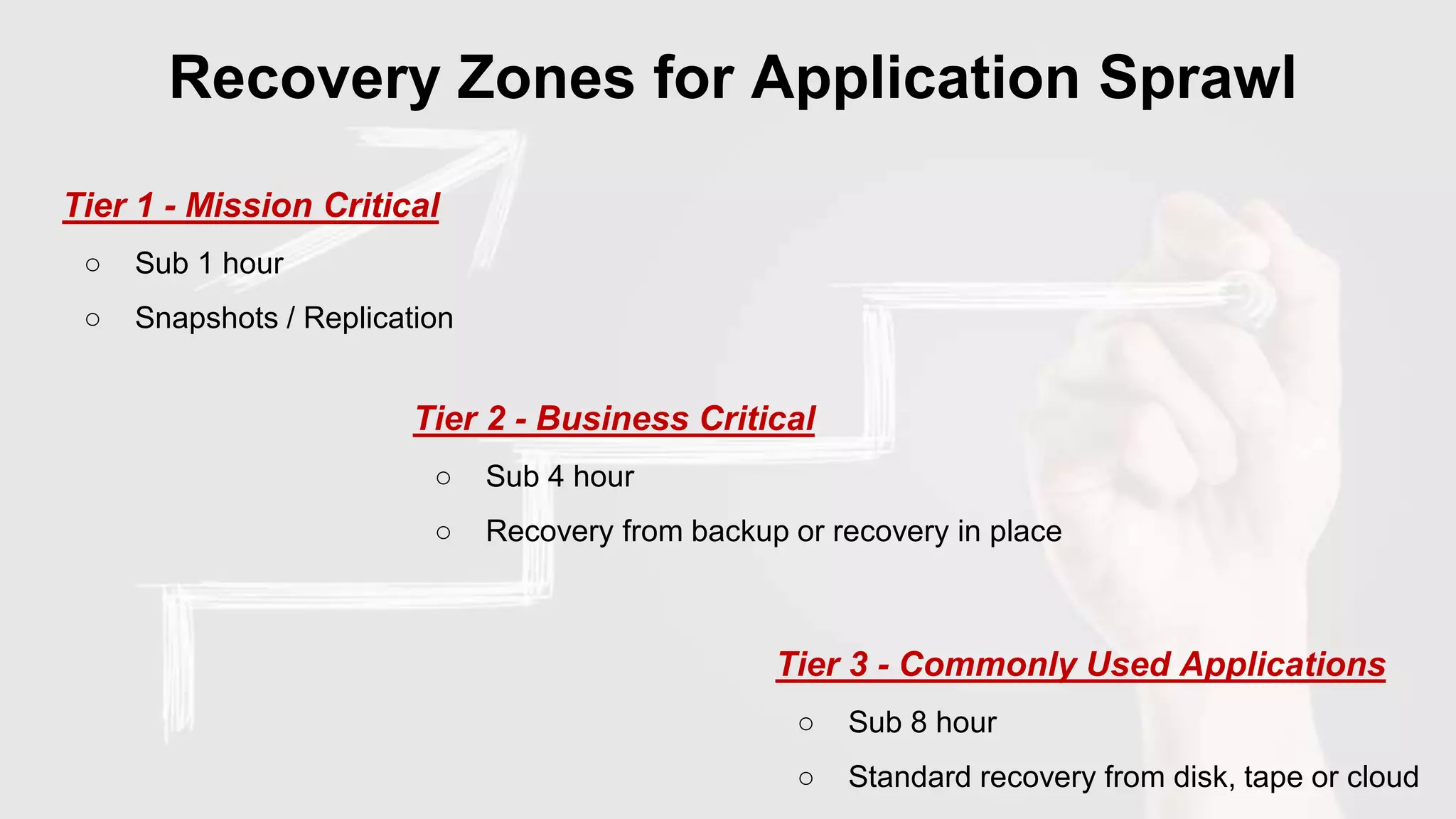 Recovery Zones for Application Sprawl

Tier 1 - Mission Critical

○ Sub 1 hour

○ Snapshots / Replication

Tier 2 - Business Critical

○ Sub 4 hour

○ Recovery from backup or recovery in place

Tier 3 - Commonly Used Applications

○ Sub 8 hour

○ Standard recovery from disk, tape or cloud